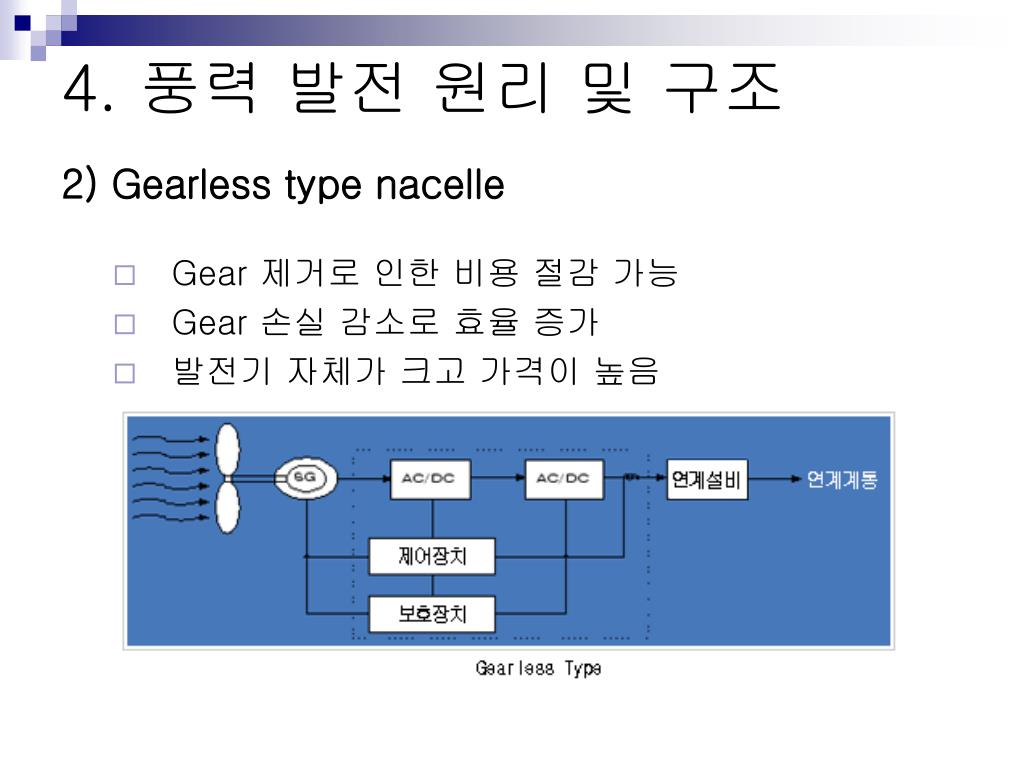 4. 풍력 발전 원리 및 구조

2) Gearless type nacelle

□ Gear 제거로 인한 비용 절감 가능
□ Gear 손실 감소로 효율 증가
□ 발전기 자체가 크고 가격이 높음

SG
AC/DC
AC/DC
연계설비
연계계통
제어장치
보호장치

Gearless Type